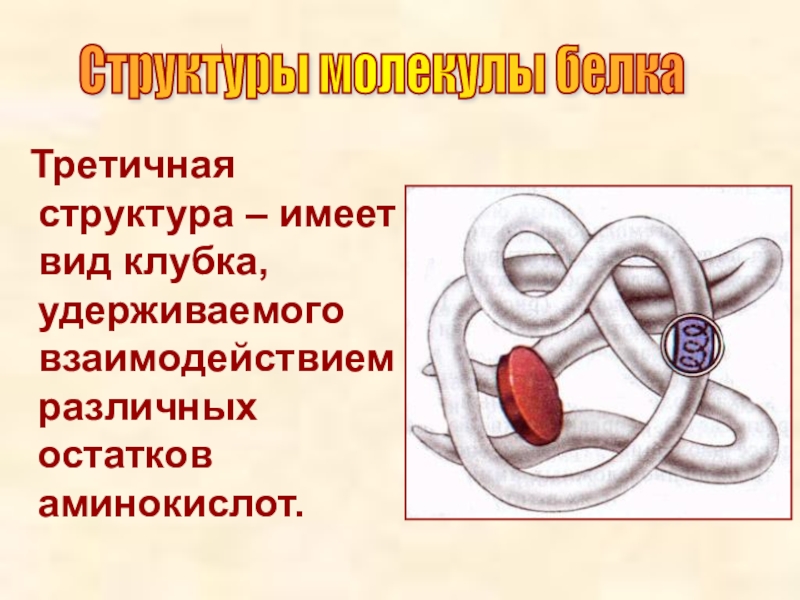 Структуры молекулы белка

Третичная структура – имеет вид клубка, удерживаемого взаимодействием различных остатков аминокислот.